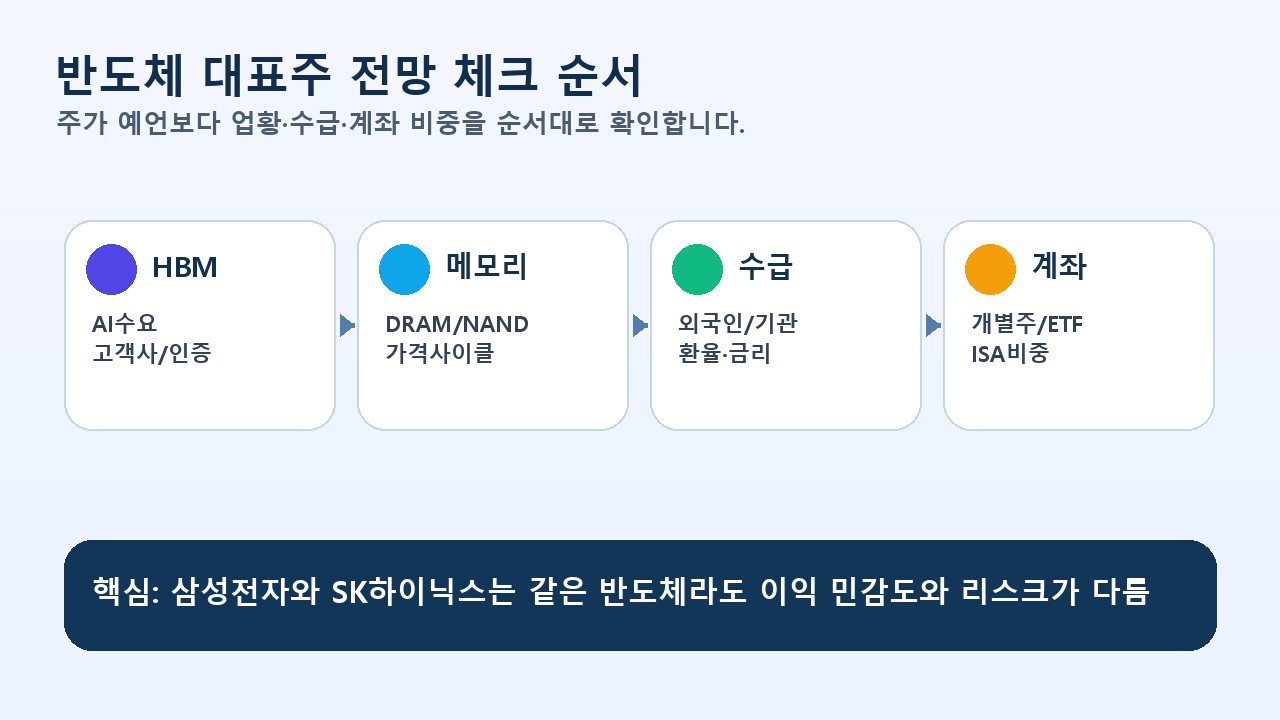 반도체 대표주 전망 체크 순서
주가 예언보다 업황·수급·계좌 비중을 순서대로 확인합니다.

HBM
AI수요
고객사/인증

메모리
DRAM/NAND
가격사이클

수급
외국인/기관
환율·금리

계좌
개별주/ETF
ISA비중

핵심: 삼성전자와 SK하이닉스는 같은 반도체라도 이익 민감도와 리스크가 다름